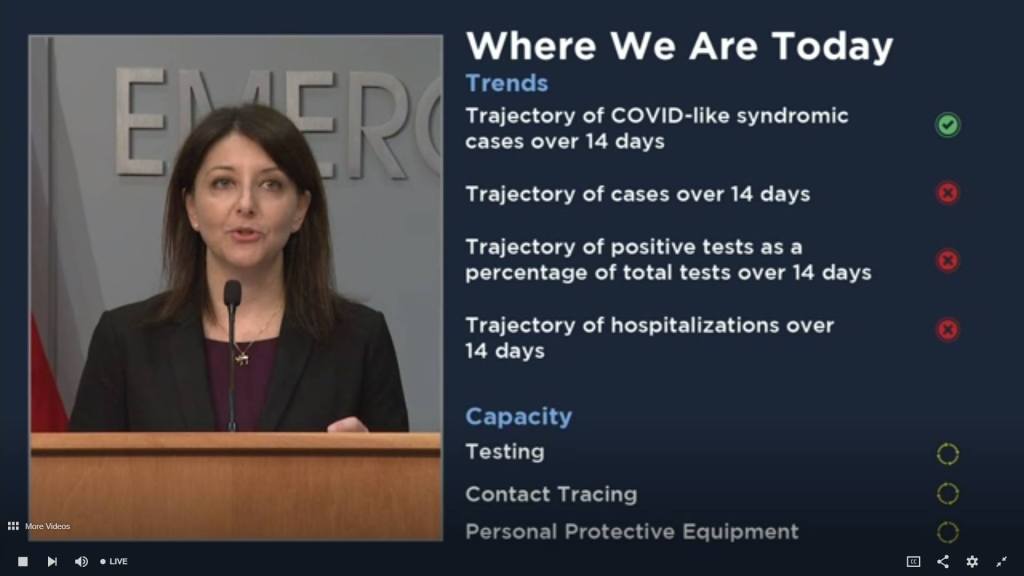 EMERG

Where We Are Today

Trends

Trajectory of COVID-like syndromic cases over 14 days

Trajectory of cases over 14 days

Trajectory of positive tests as a percentage of total tests over 14 days

Trajectory of hospitalizations over 14 days

Capacity

Testing

Contact Tracing

Personal Protective Equipment

More Videos

LIVE

CC